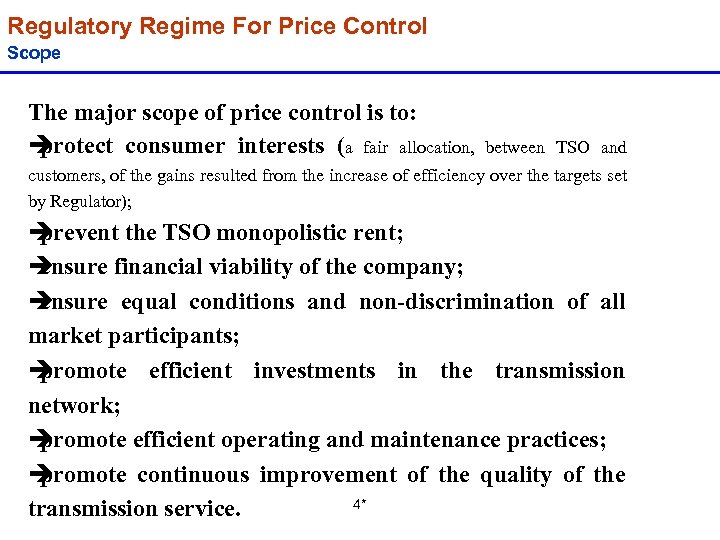 Regulatory Regime For Price Control
Scope

The major scope of price control is to:

➔protect consumer interests (a fair allocation, between TSO and customers, of the gains resulted from the increase of efficiency over the targets set by Regulator);

➔prevent the TSO monopolistic rent;

➔ensure financial viability of the company;

➔ensure equal conditions and non-discrimination of all market participants;

➔promote efficient investments in the transmission network;

➔promote efficient operating and maintenance practices;

➔promote continuous improvement of the quality of the transmission service.

4*